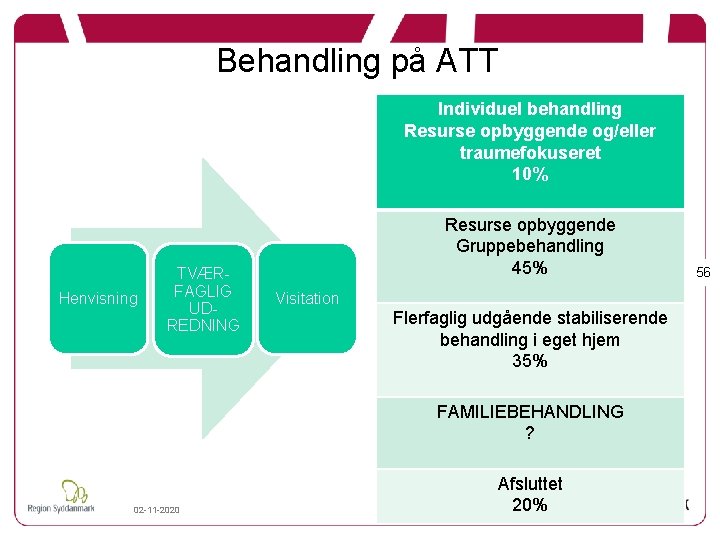 Behandling på ATT

Henvisning

TVÆR-FAGLIG UD-REDNING

Visitation

Individuel behandling
Resurse opbyggende og/eller traumefokuseret
10%

Resurse opbyggende
Gruppebehandling
45%

Flerfaglig udgående stabiliserende behandling i eget hjem
35%

FAMILIEBEHANDLING
?

Afsluttet
20%

56

Region Syddanmark

02-11-2020